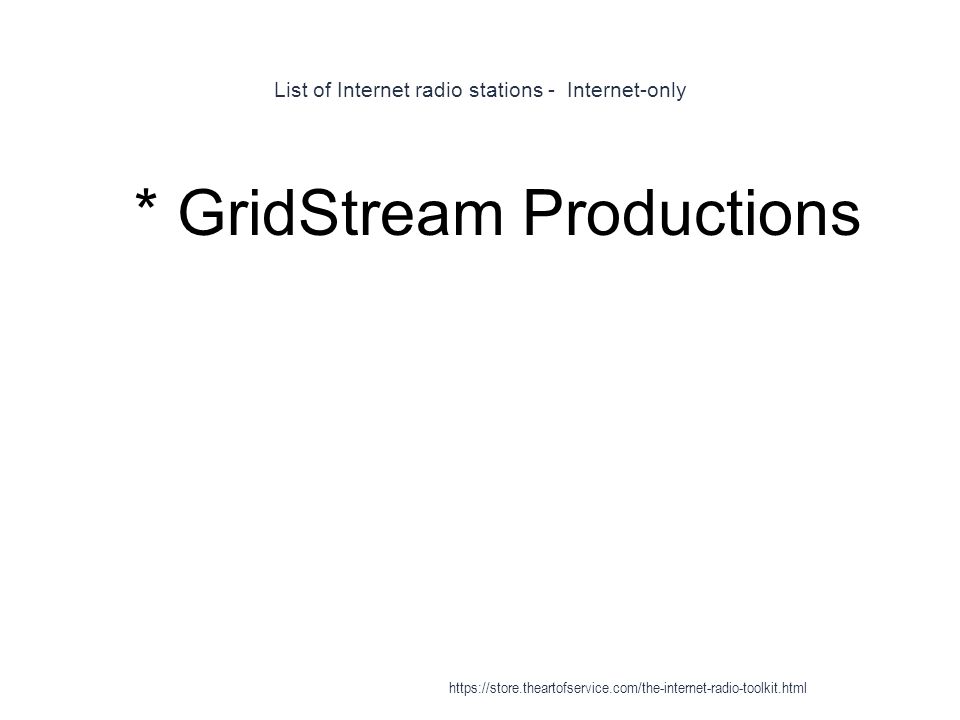 List of Internet radio stations - Internet-only

* GridStream Productions

https://store.theartofservice.com/the-internet-radio-toolkit.html